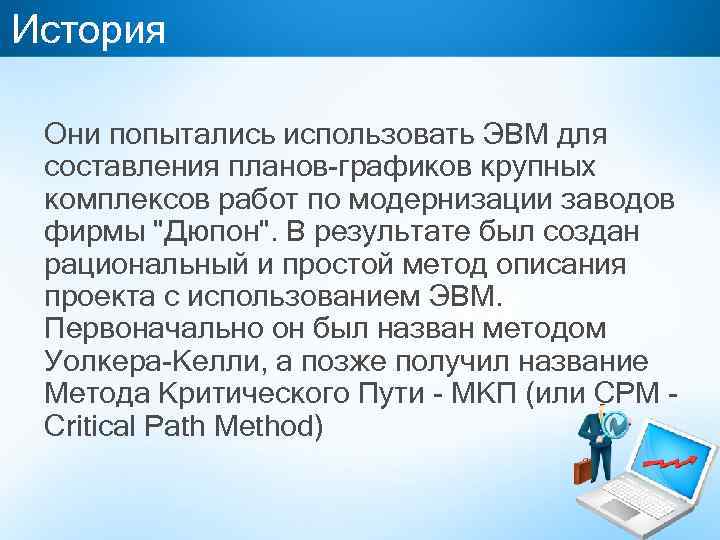 История

Они попытались использовать ЭВМ для составления планов-графиков крупных комплексов работ по модернизации заводов фирмы "Дюпон". В результате был создан рациональный и простой метод описания проекта с использованием ЭВМ. Первоначально он был назван методом Уолкера-Келли, а позже получил название Метода Критического Пути - МКП (или CPM - Critical Path Method)